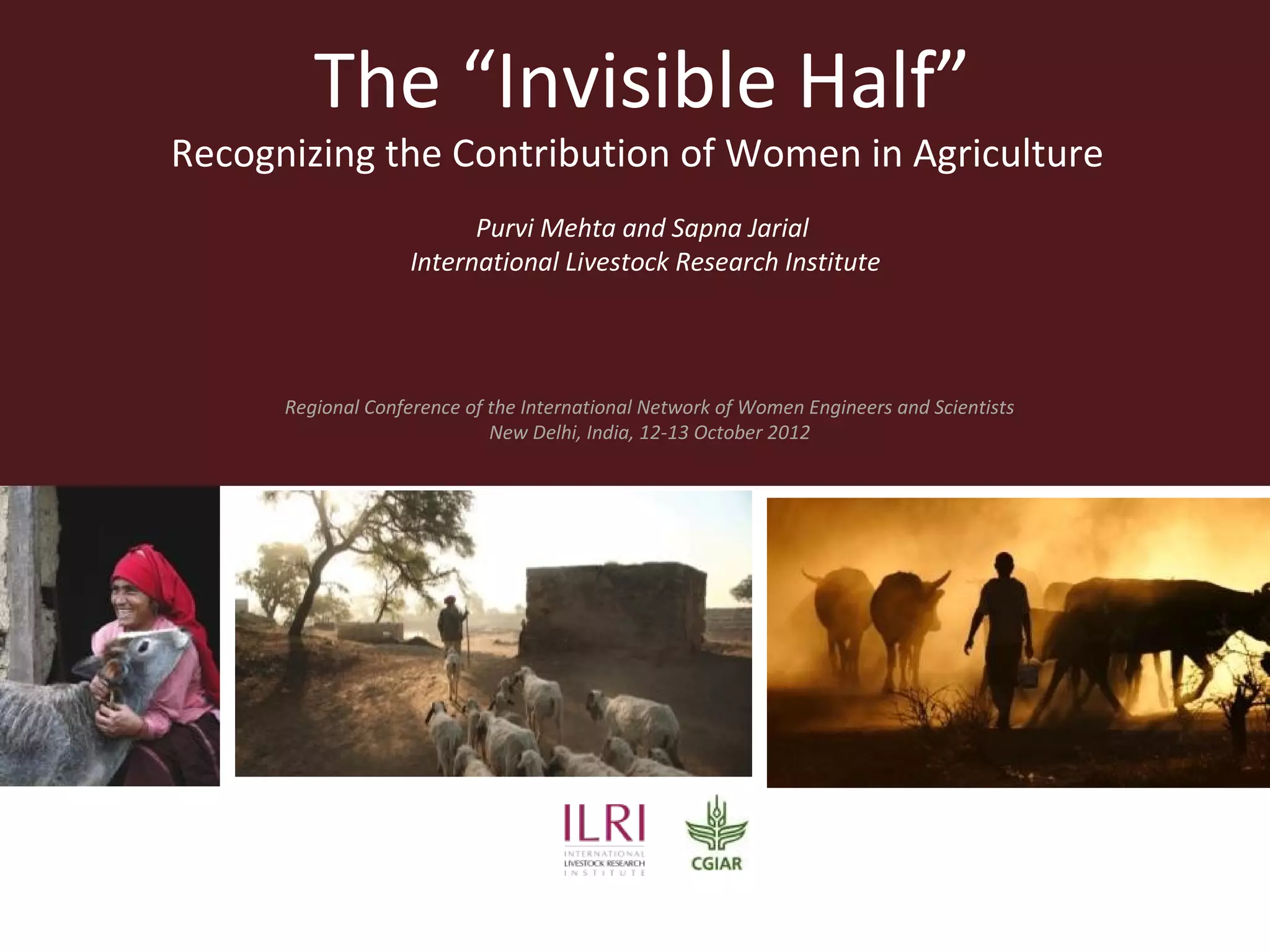 The “Invisible Half”

Recognizing the Contribution of Women in Agriculture

Purvi Mehta and Sapna Jarial
International Livestock Research Institute

Regional Conference of the International Network of Women Engineers and Scientists
New Delhi, India, 12-13 October 2012

ILRI
INTERNATIONAL LIVESTOCK RESEARCH INSTITUTE

CGIAR